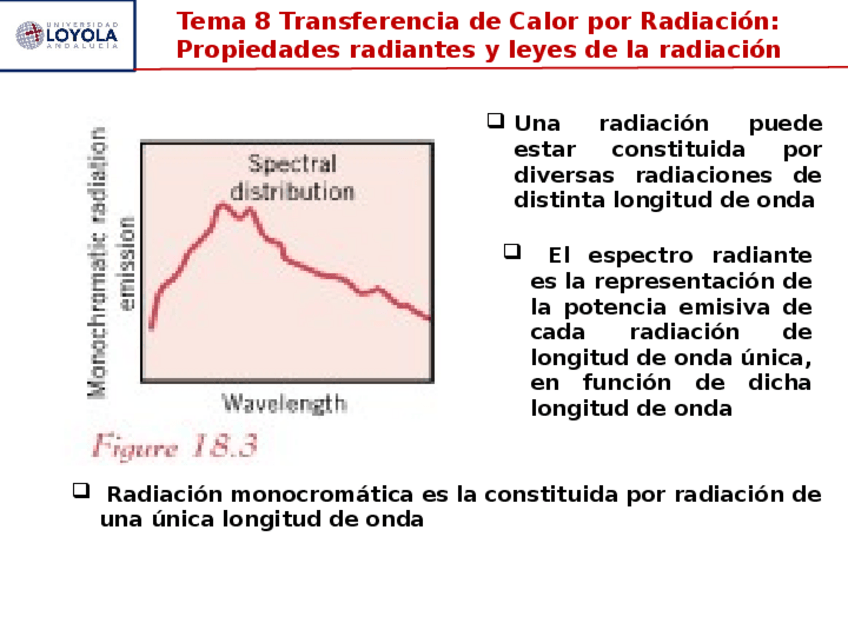 UNIVERSIDAD LOYOLA ANDALUCÍA

Tema 8 Transferencia de Calor por Radiación: Propiedades radiantes y leyes de la radiación

Monochromatic radiation emission

Spectral distribution

Wavelength

Figure 18.3

❑ Una radiación puede estar constituida por diversas radiaciones de distinta longitud de onda

❑ El espectro radiante es la representación de la potencia emisiva de cada radiación de longitud de onda única, en función de dicha longitud de onda

❑ Radiación monocromática es la constituida por radiación de una única longitud de onda